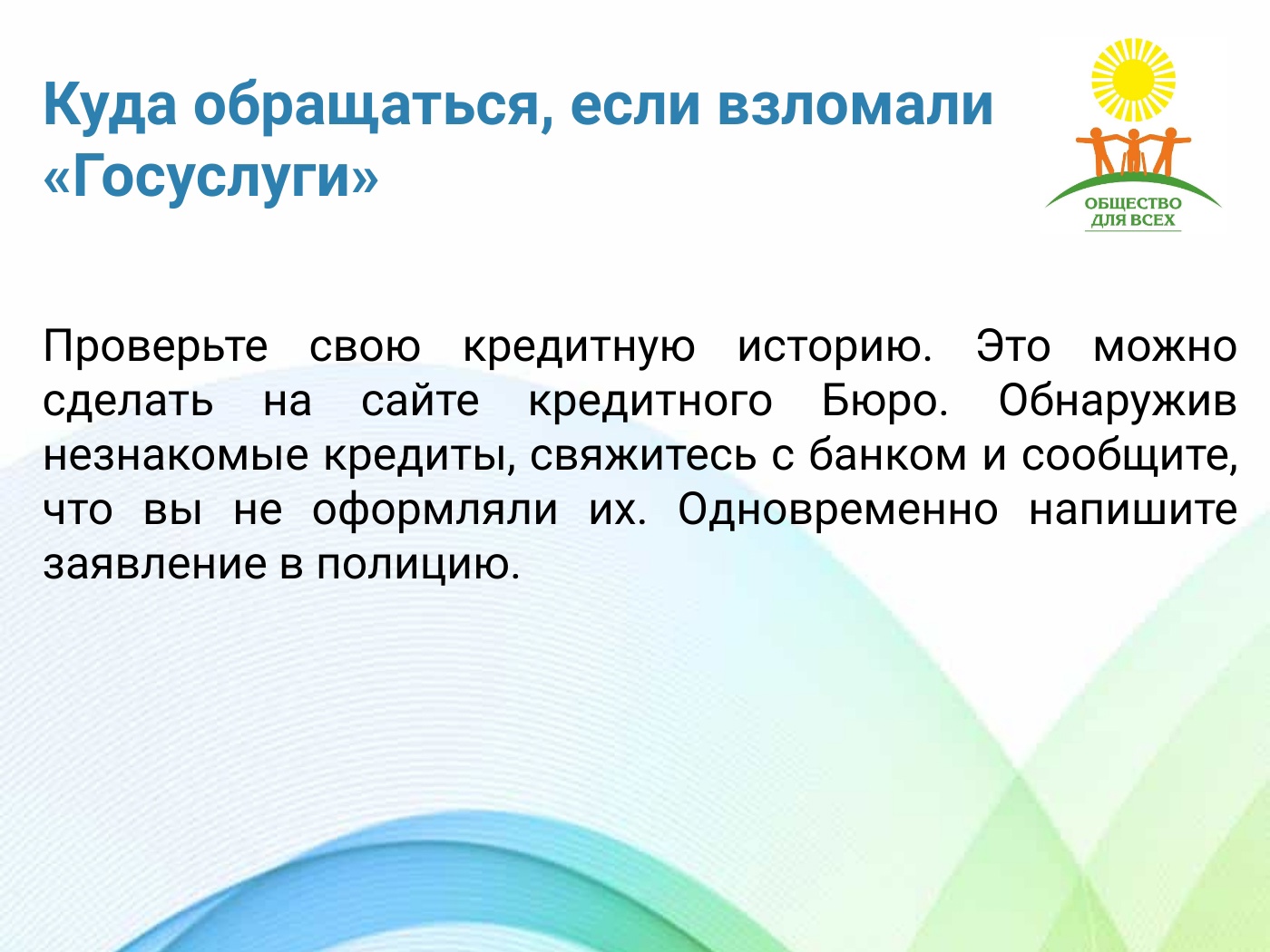 Куда обращаться, если взломали «Госуслуги»

ОБЩЕСТВО ДЛЯ ВСЕХ

Проверьте свою кредитную историю. Это можно сделать на сайте кредитного Бюро. Обнаружив незнакомые кредиты, свяжитесь с банком и сообщите, что вы не оформляли их. Одновременно напишите заявление в полицию.